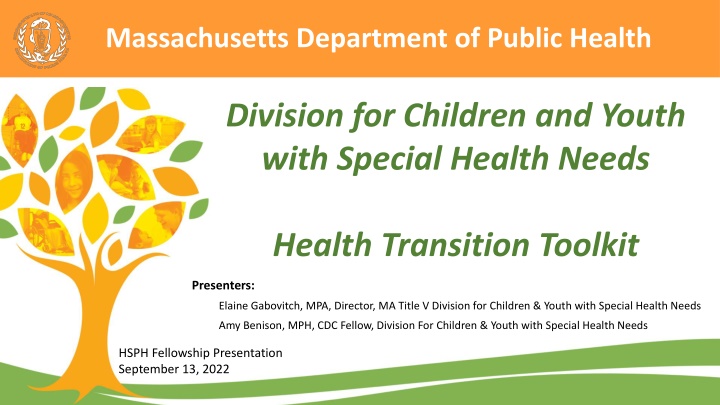 Massachusetts Department of Public Health

Division for Children and Youth with Special Health Needs

Health Transition Toolkit

Presenters:

Elaine Gabovitch, MPA, Director, MA Title V Division for Children & Youth with Special Health Needs

Amy Benison, MPH, CDC Fellow, Division For Children & Youth with Special Health Needs

HSPH Fellowship Presentation
September 13, 2022